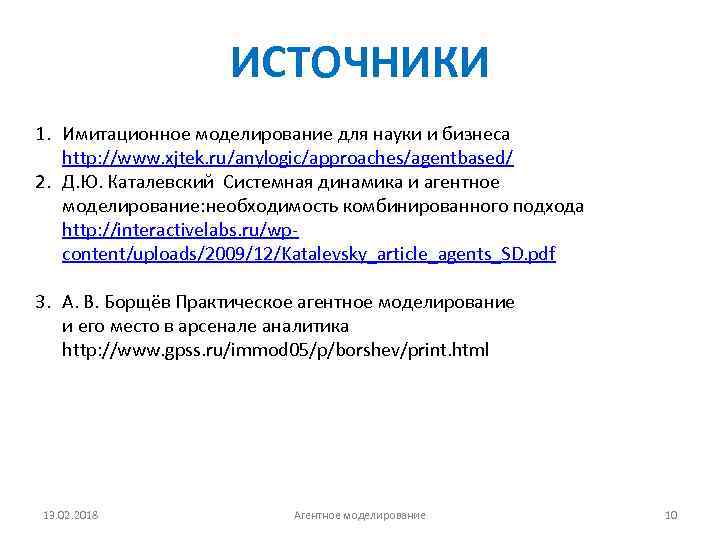 ИСТОЧНИКИ

1. Имитационное моделирование для науки и бизнеса http://www.xjtek.ru/anylogic/approaches/agentbased/
2. Д.Ю. Каталевский Системная динамика и агентное моделирование:необходимость комбинированного подхода http://interactivelabs.ru/wp-content/uploads/2009/12/Katalevsky_article_agents_SD.pdf

3. А. В. Борщёв Практическое агентное моделирование и его место в арсенале аналитика http://www.gpss.ru/immod05/p/borshev/print.html

13.02.2018 Агентное моделирование 10